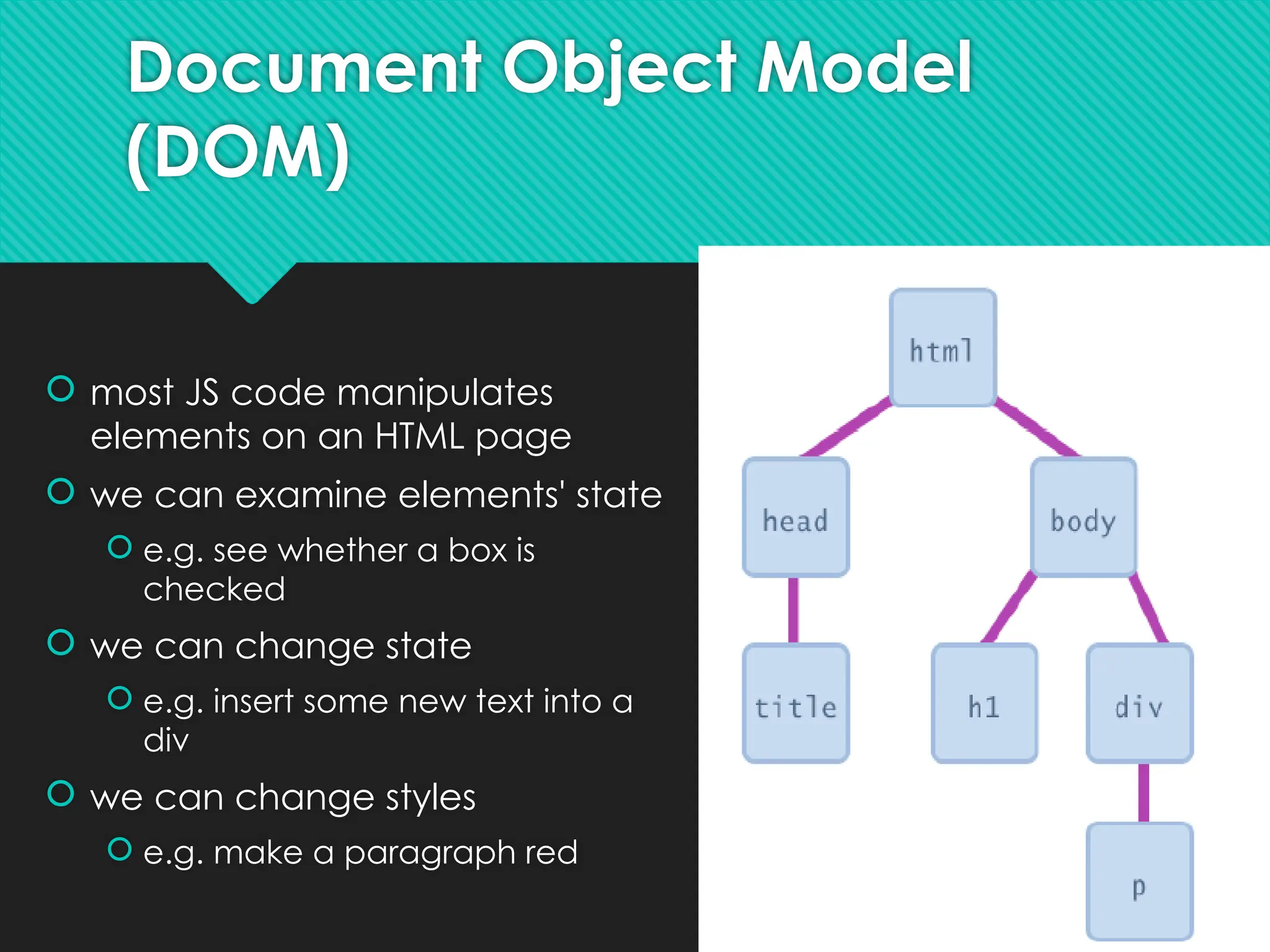 Document Object Model (DOM)

most JS code manipulates elements on an HTML page

we can examine elements' state

e.g. see whether a box is checked

we can change state

e.g. insert some new text into a div

we can change styles

e.g. make a paragraph red

html

head

body

title

h1

div

p